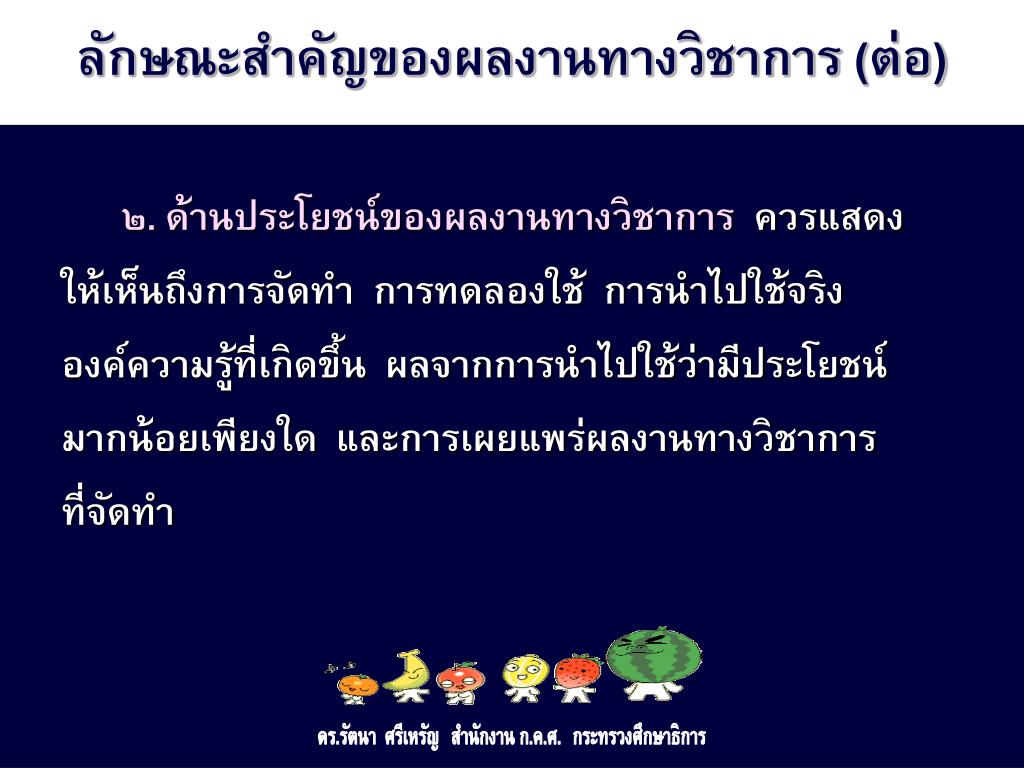 ลักษณะสำคัญของผลงานทางวิชาการ (ต่อ)

๒. ด้านประโยชน์ของผลงานทางวิชาการ ควรแสดงให้เห็นถึงการจัดทำ การทดลองใช้ การนำไปใช้จริง องค์ความรู้ที่เกิดขึ้น ผลจากการนำไปใช้ว่ามีประโยชน์มากน้อยเพียงใด และการเผยแพร่ผลงานทางวิชาการที่จัดทำ

ดร.รัตนา ศรีเหรัญ สำนักงาน ก.ค.ศ. กระทรวงศึกษาธิการ